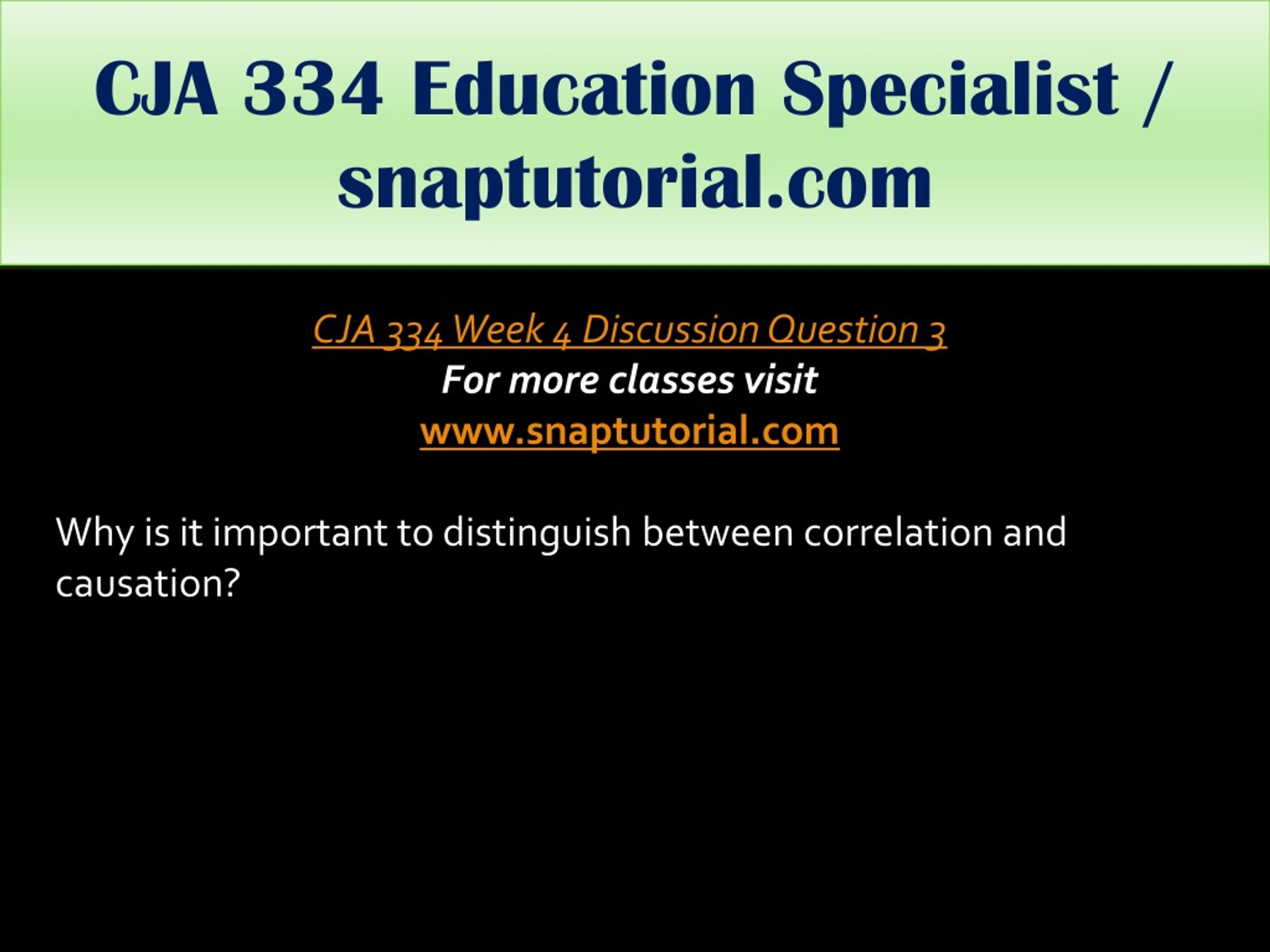 CJA 334 Education Specialist / snaptutorial.com

CJA 334 Week 4 Discussion Question 3
For more classes visit
www.snaptutorial.com

Why is it important to distinguish between correlation and causation?